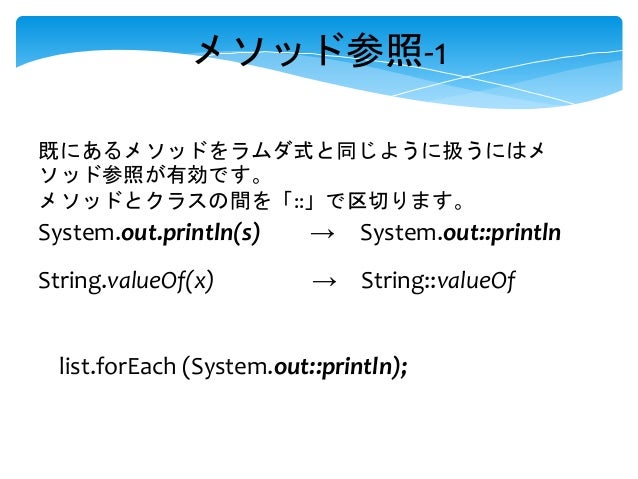 メソッド参照-1

既にあるメソッドをラムダ式と同じように扱うにはメソッド参照が有効です。
メソッドとクラスの間を「::」で区切ります。

System.out.println(s) → System.out::println

String.valueOf(x) → String::valueOf

list.forEach (System.out::println);